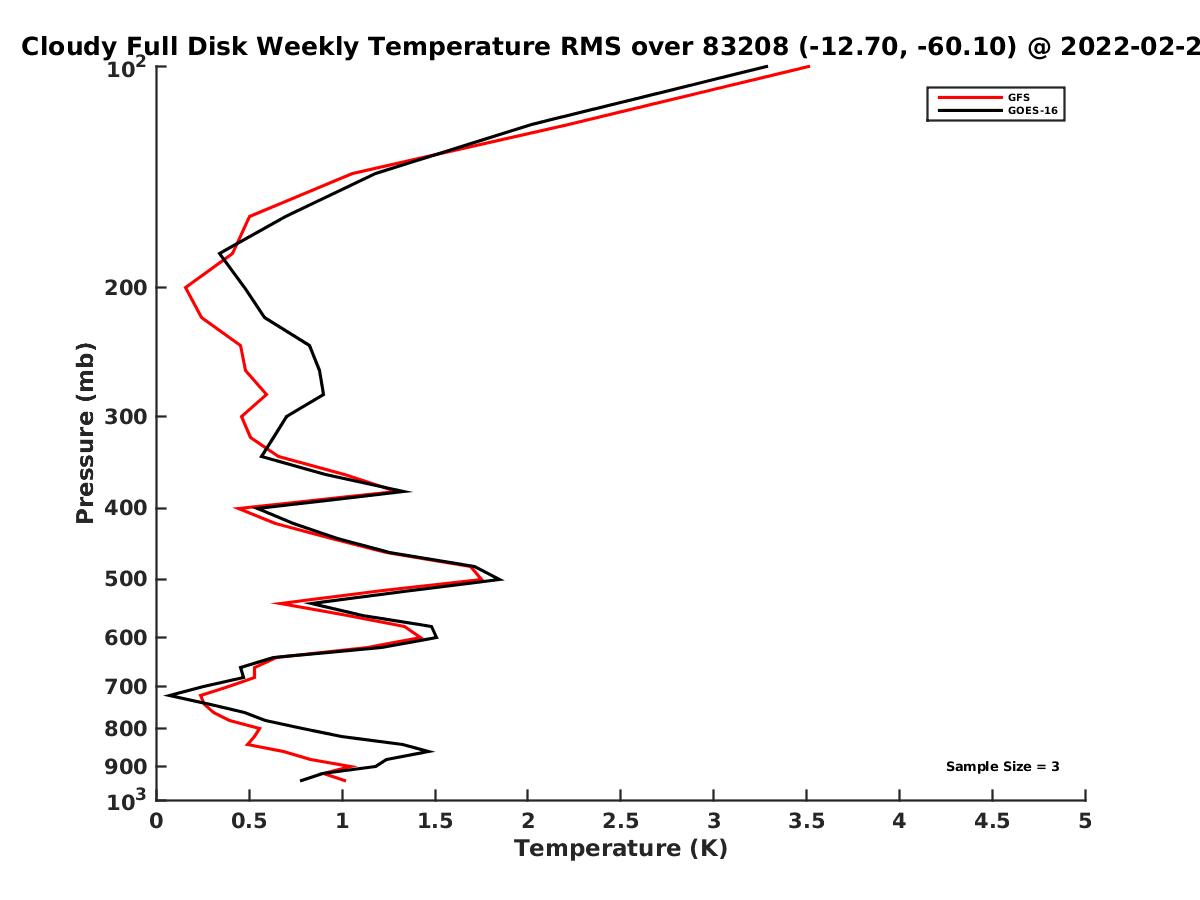 Cloudy Full Disk Weekly Temperature RMS over 83208 (-12.70, -60.10) @ 2022-02-2

GFS
GOES-16

Pressure (mb)

$10^2$
200
300
400
500
600
700
800
900
$10^3$

Sample Size = 3

0
0.5
1
1.5
2
2.5
3
3.5
4
4.5
5

Temperature (K)